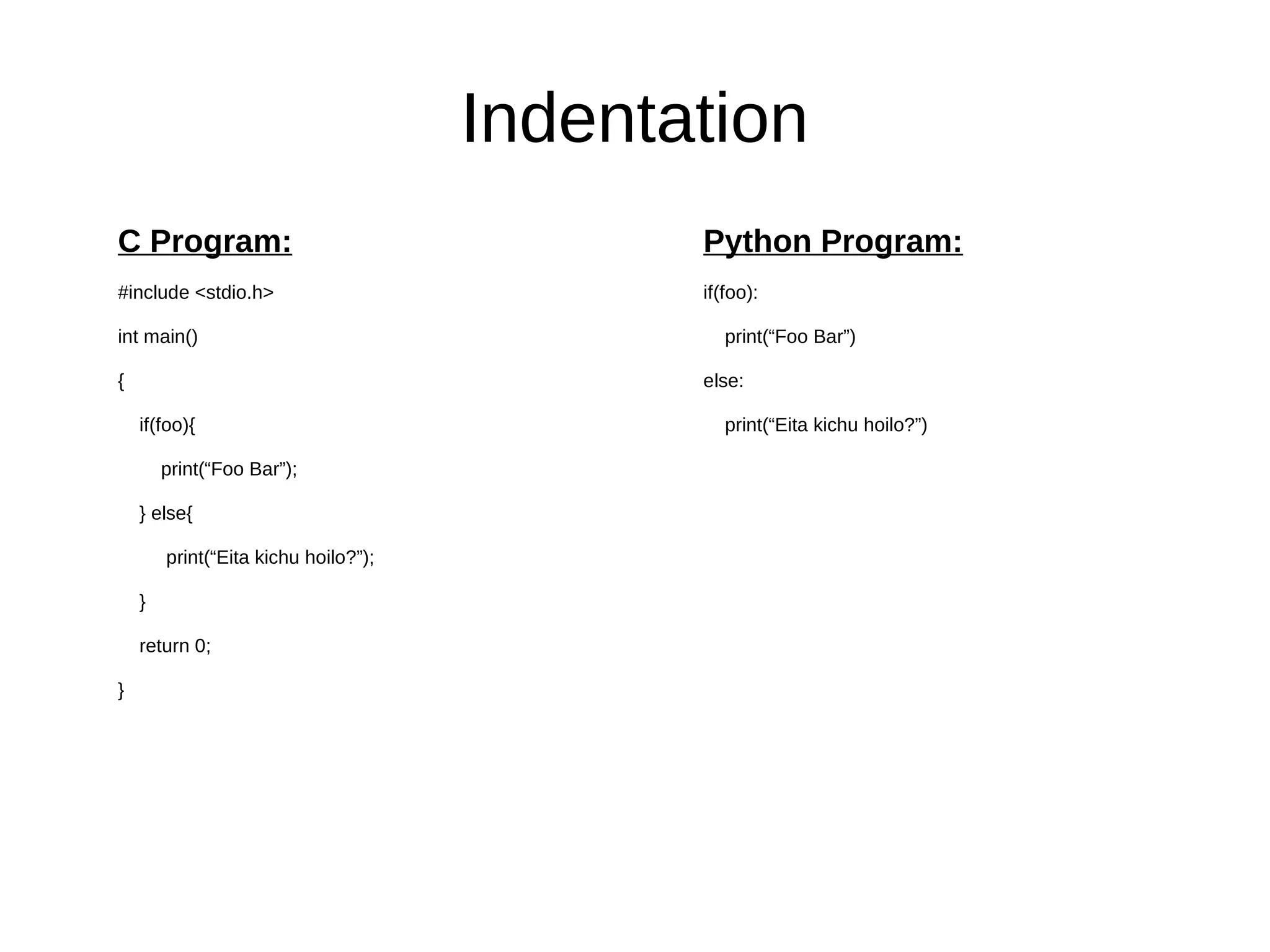 Indentation

C Program:

#include <stdio.h>

int main()

{

    if(foo){

        print(“Foo Bar”);

    } else{

         print(“Eita kichu hoilo?”);

    }

    return 0;

}

Python Program:

if(foo):

    print(“Foo Bar”)

else:

    print(“Eita kichu hoilo?”)